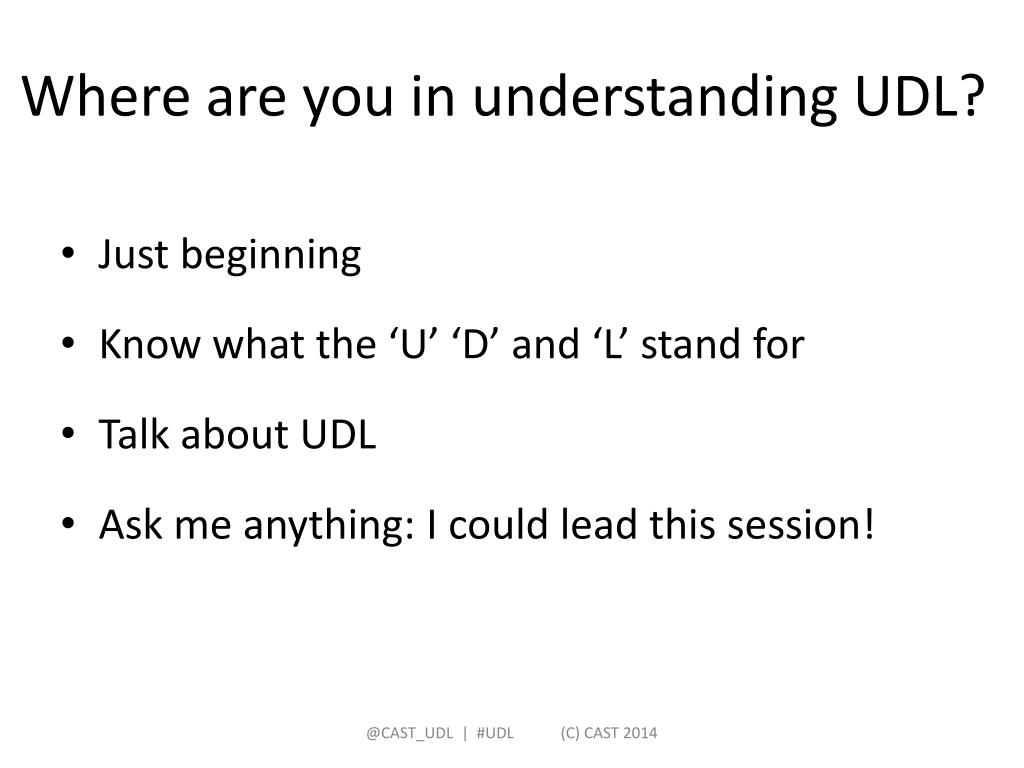 Where are you in understanding UDL?

• Just beginning
• Know what the ‘U’ ‘D’ and ‘L’ stand for
• Talk about UDL
• Ask me anything: I could lead this session!

@CAST_UDL | #UDL (C) CAST 2014